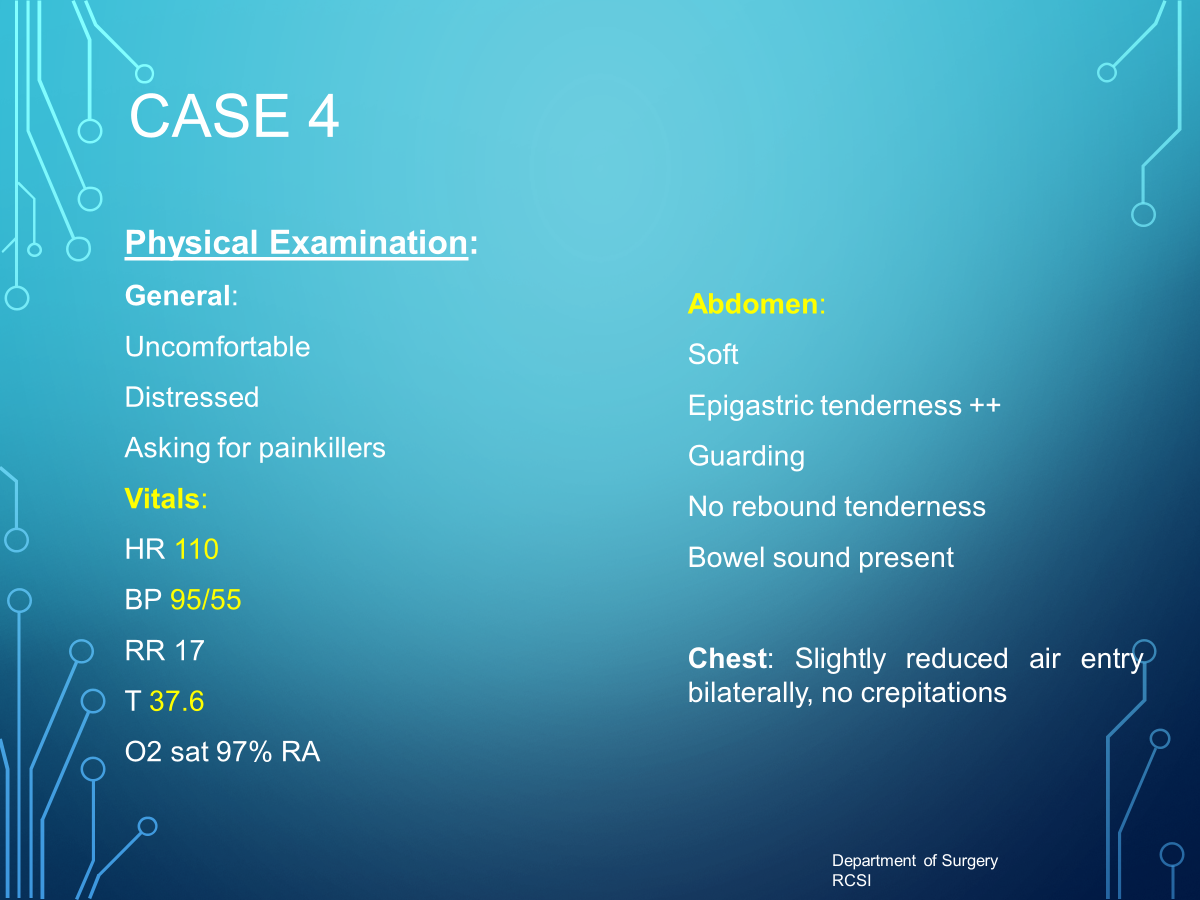 CASE 4

Physical Examination:

General:

Uncomfortable

Distressed

Asking for painkillers

Vitals:

HR 110

BP 95/55

RR 17

T 37.6

O2 sat 97% RA

Abdomen:

Soft

Epigastric tenderness ++

Guarding

No rebound tenderness

Bowel sound present

Chest: Slightly reduced air entry bilaterally, no crepitations

Department of Surgery
RCSI